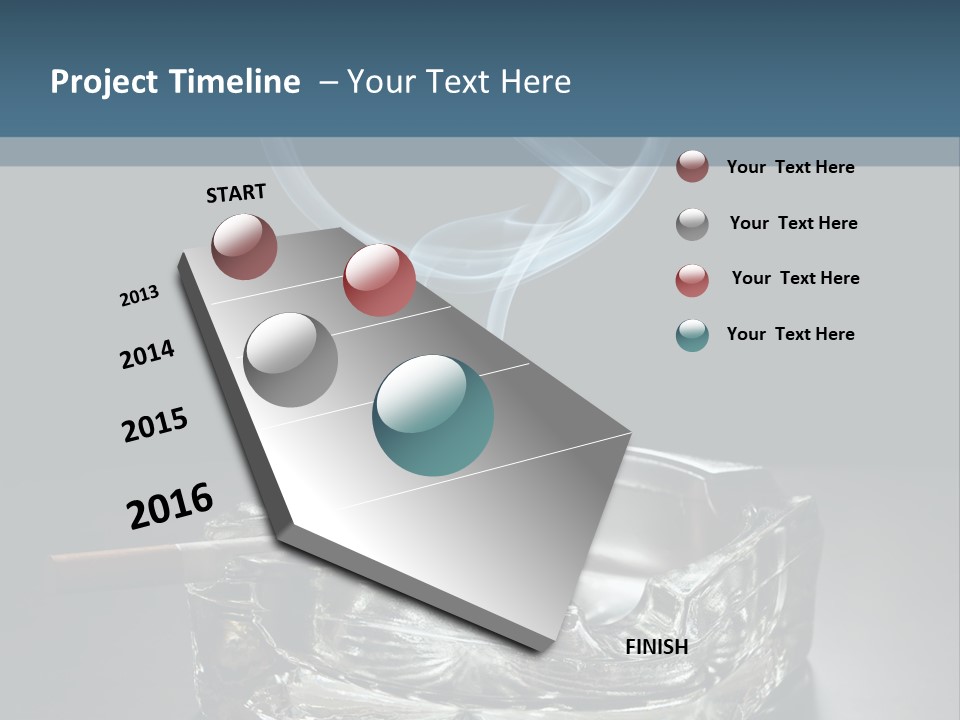 Project Timeline – Your Text Here

START

2013

2014

2015

2016

FINISH

Your Text Here

Your Text Here

Your Text Here

Your Text Here